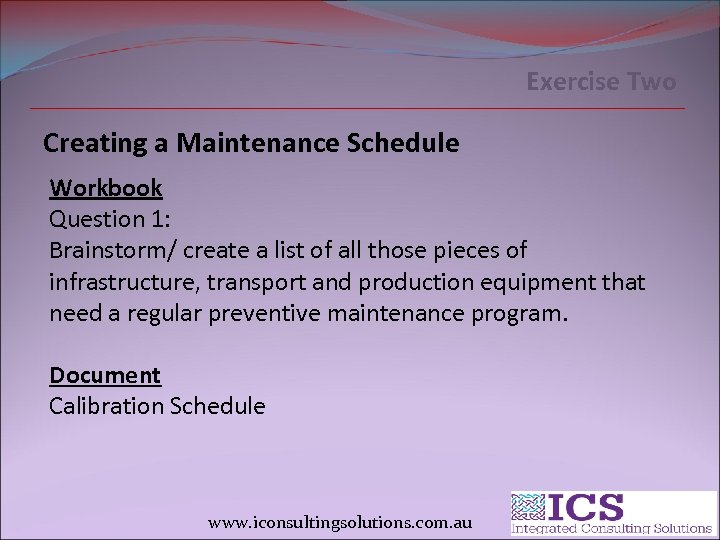 Exercise Two

Creating a Maintenance Schedule

Workbook
Question 1:
Brainstorm/ create a list of all those pieces of infrastructure, transport and production equipment that need a regular preventive maintenance program.

Document
Calibration Schedule

www.iconsultingsolutions.com.au

ICS
Integrated Consulting Solutions